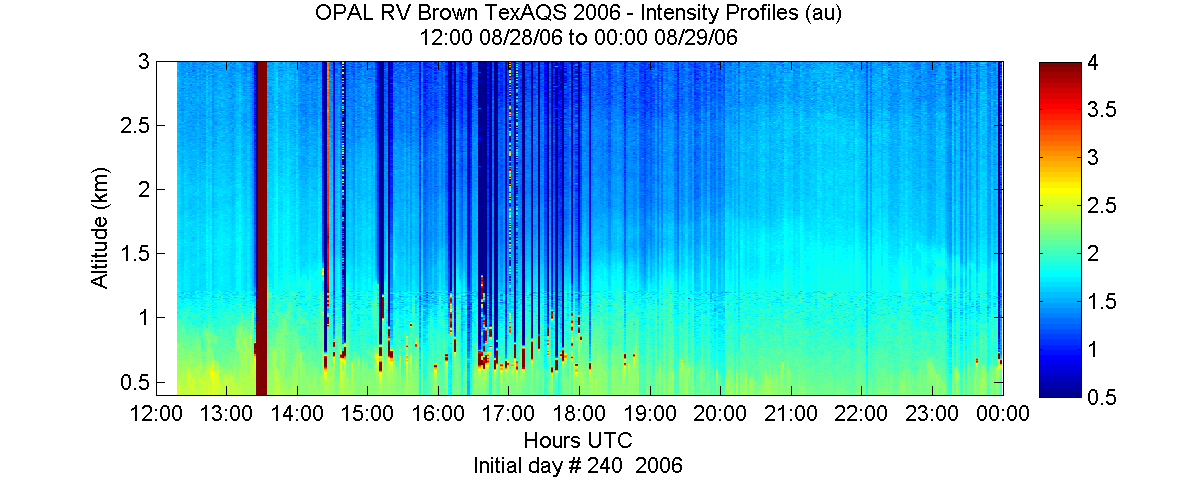 OPAL RV Brown TexAQS 2006 - Intensity Profiles (au)
12:00 08/28/06 to 00:00 08/29/06

Altitude (km)

3
2.5
2
1.5
1
0.5

12:00 13:00 14:00 15:00 16:00 17:00 18:00 19:00 20:00 21:00 22:00 23:00 00:00

Hours UTC
Initial day # 240 2006

4
3.5
3
2.5
2
1.5
1
0.5